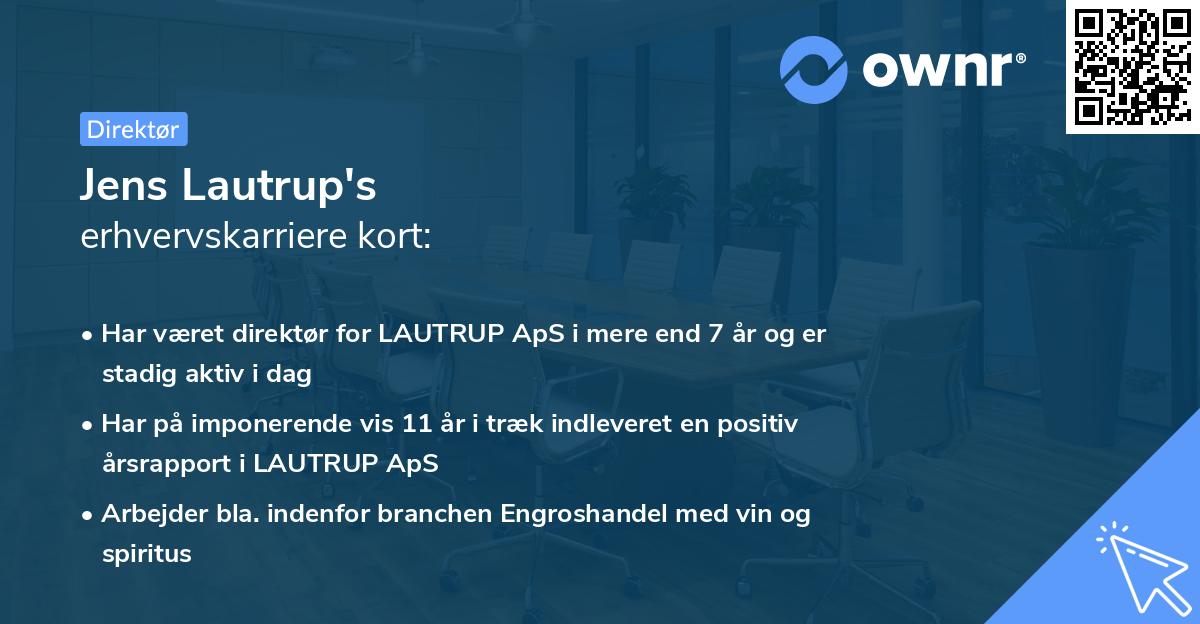 ownr®

Direktør

Jens Lautrup's
erhvervskarriere kort:

• Har været direktør for LAUTRUP ApS i mere end 7 år og er stadig aktiv i dag
• Har på imponerende vis 11 år i træk indleveret en positiv årsrapport i LAUTRUP ApS
• Arbejder bla. indenfor branchen Engroshandel med vin og spiritus